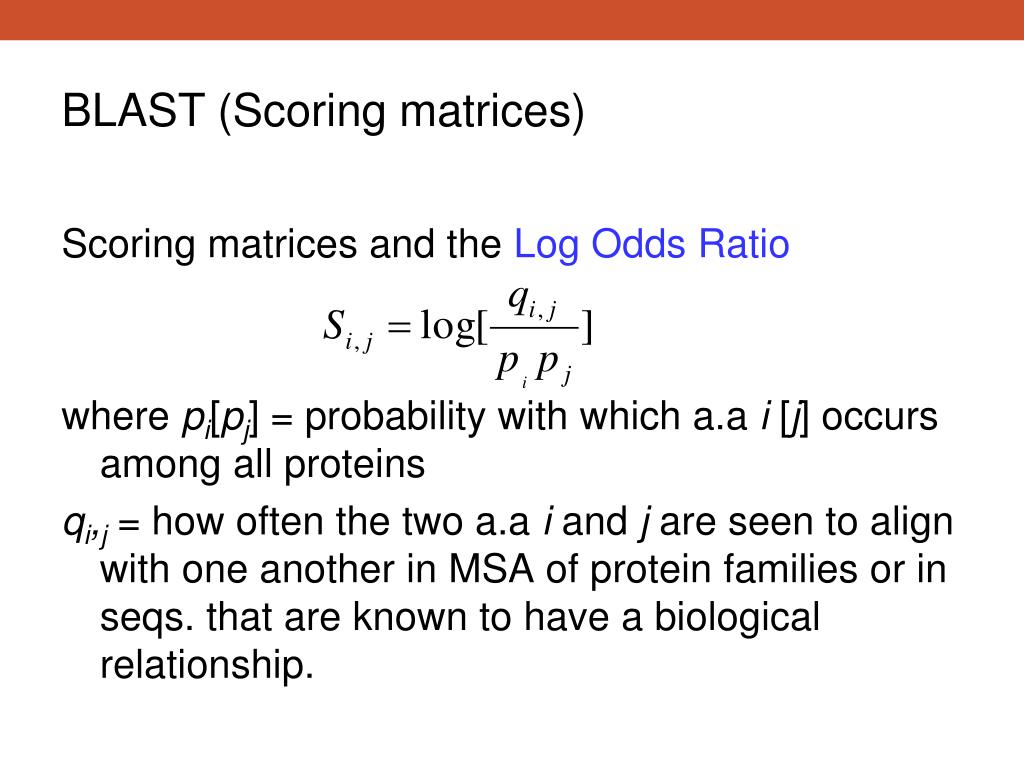 BLAST (Scoring matrices)

Scoring matrices and the Log Odds Ratio

$S_{i,j} = \log[\frac{q_{i,j}}{p_i p_j}]$

where $p_i[p_j]$ = probability with which a.a $i$ [$j$] occurs among all proteins

$q_{i,j}$ = how often the two a.a $i$ and $j$ are seen to align with one another in MSA of protein families or in seqs. that are known to have a biological relationship.